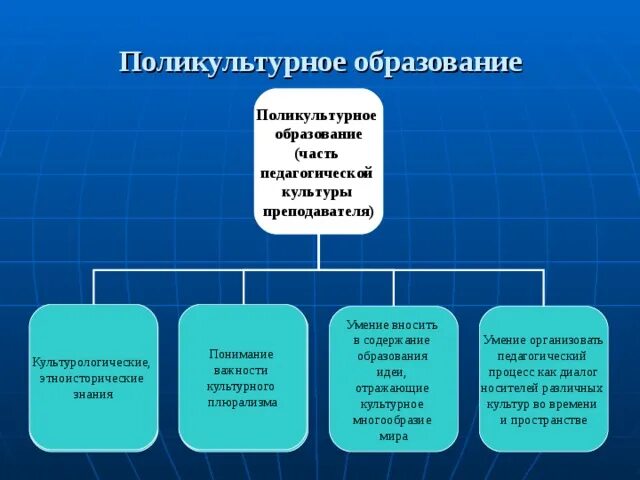 Поликультурное образование

Поликультурное образование (часть педагогической культуры преподавателя)

Культурологические, этноисторические знания

Понимание важности культурного плюрализма

Умение вносить в содержание образования идеи, отражающие культурное многообразие мира

Умение организовать педагогический процесс как диалог носителей различных культур во времени и пространстве